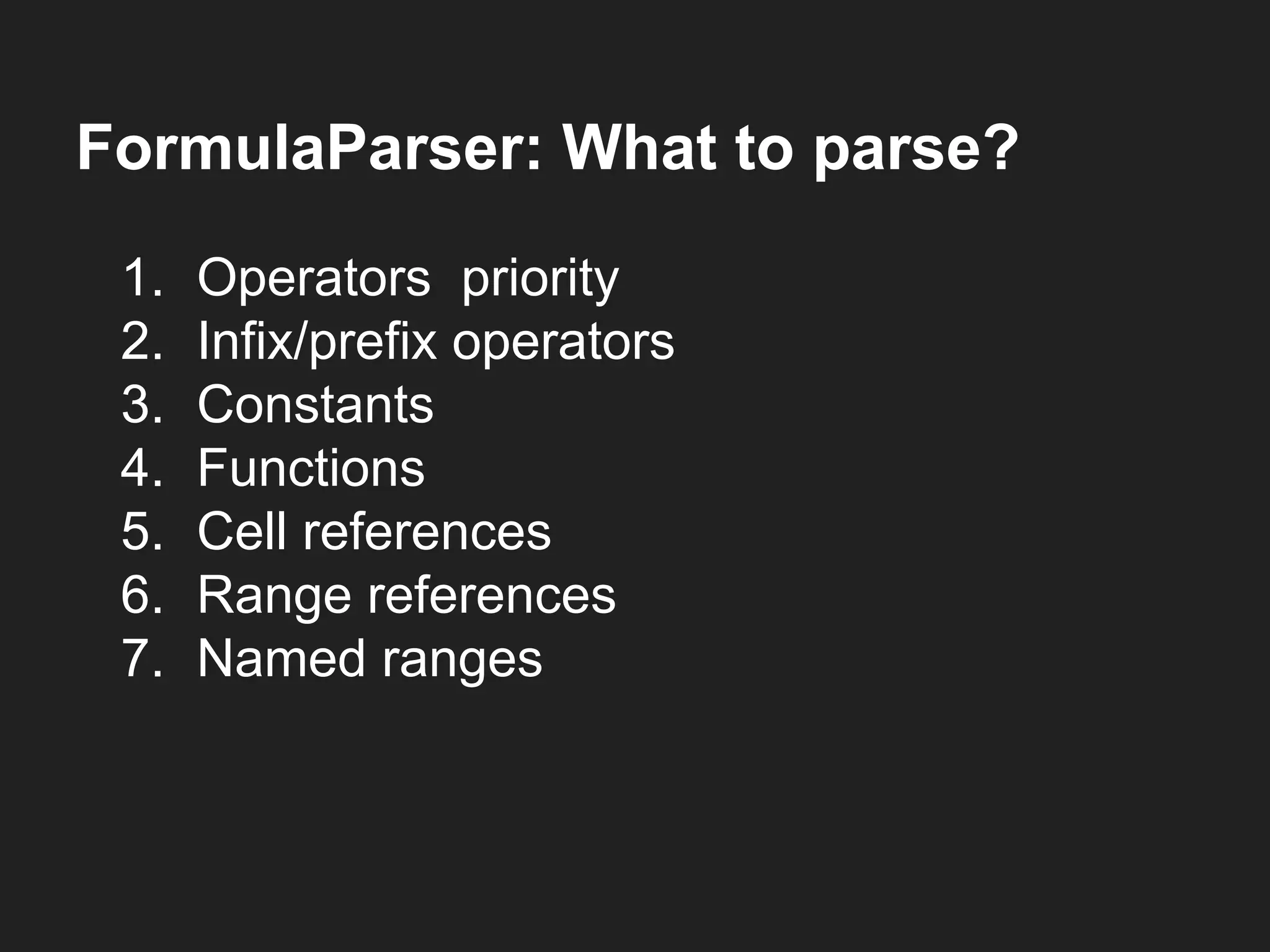 FormulaParser: What to parse?

1. Operators  priority
2. Infix/prefix operators
3. Constants
4. Functions
5. Cell references
6. Range references
7. Named ranges